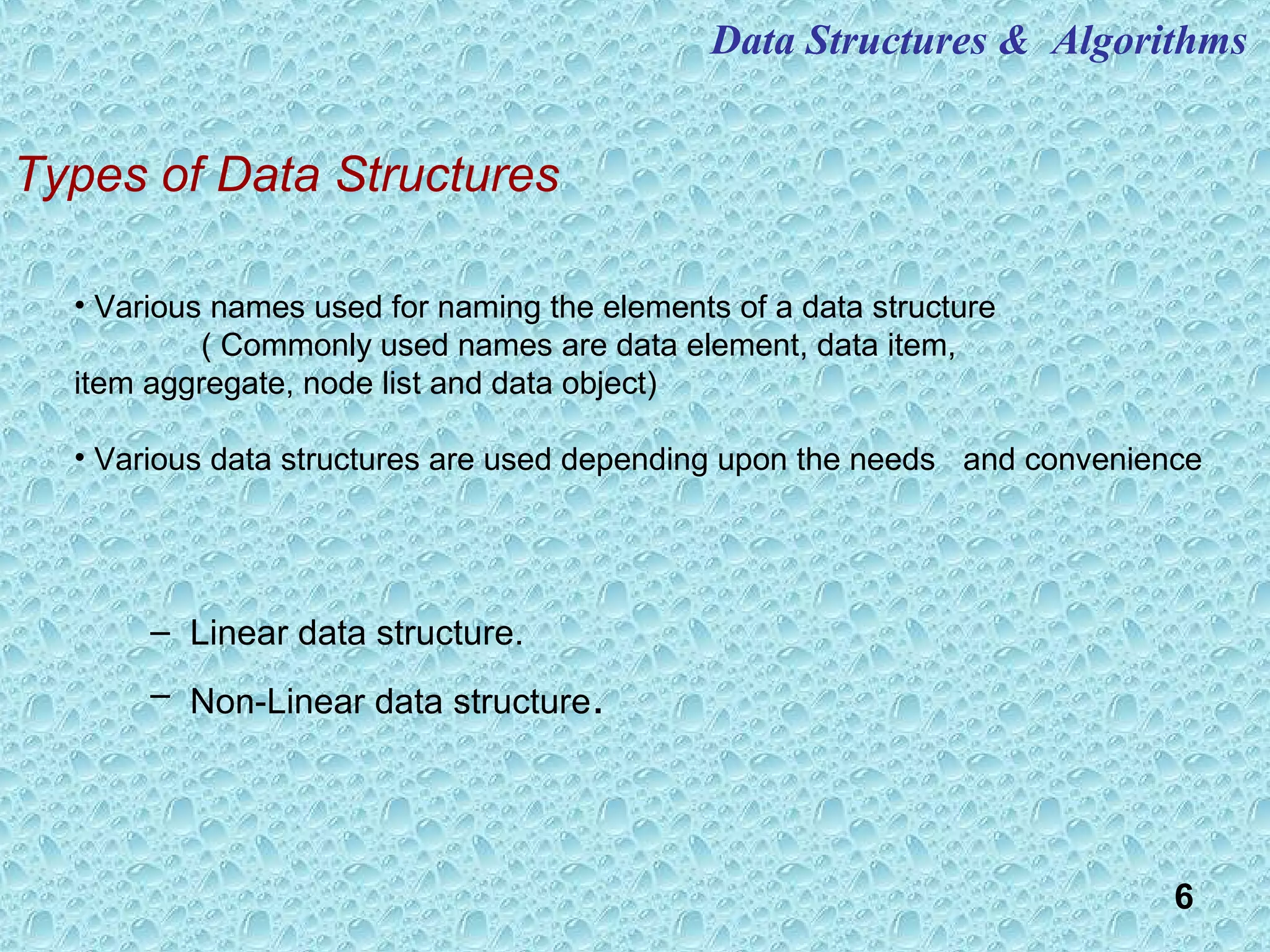 Data Structures & Algorithms

Types of Data Structures

• Various names used for naming the elements of a data structure ( Commonly used names are data element, data item, item aggregate, node list and data object)

• Various data structures are used depending upon the needs and convenience

– Linear data structure.

– Non-Linear data structure.

6